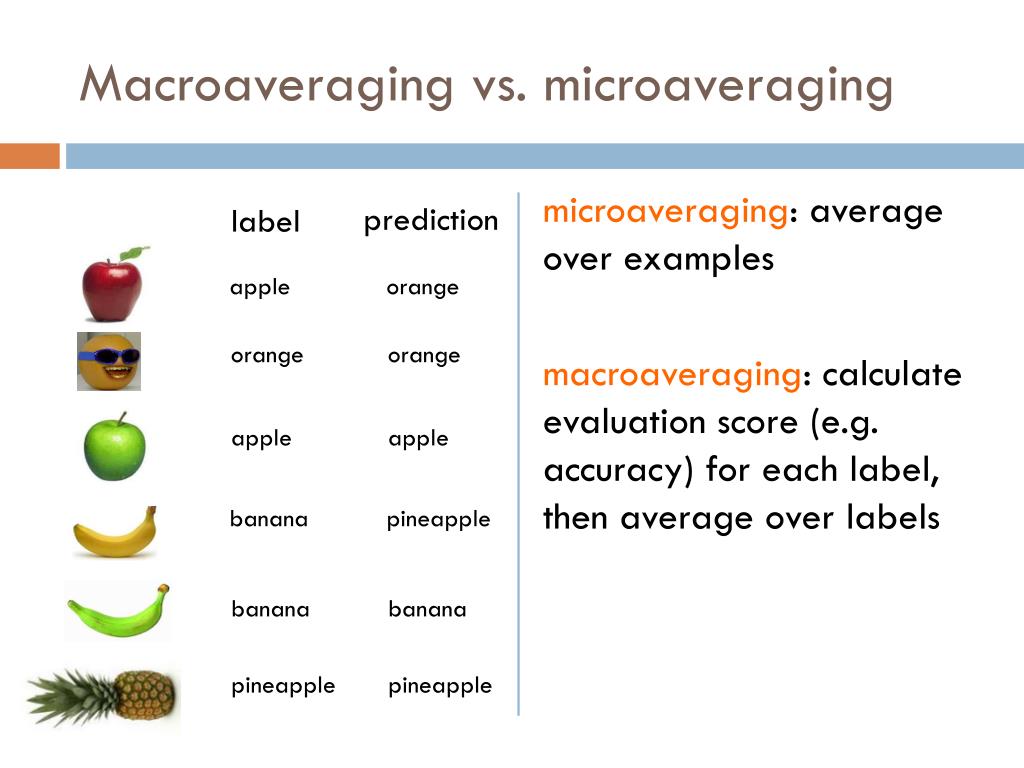 Macroaveraging vs. microaveraging

| label | prediction |
|---|---|
| apple | orange |
| orange | orange |
| apple | apple |
| banana | pineapple |
| banana | banana |
| pineapple | pineapple |

microaveraging: average over examples

macroaveraging: calculate evaluation score (e.g. accuracy) for each label, then average over labels